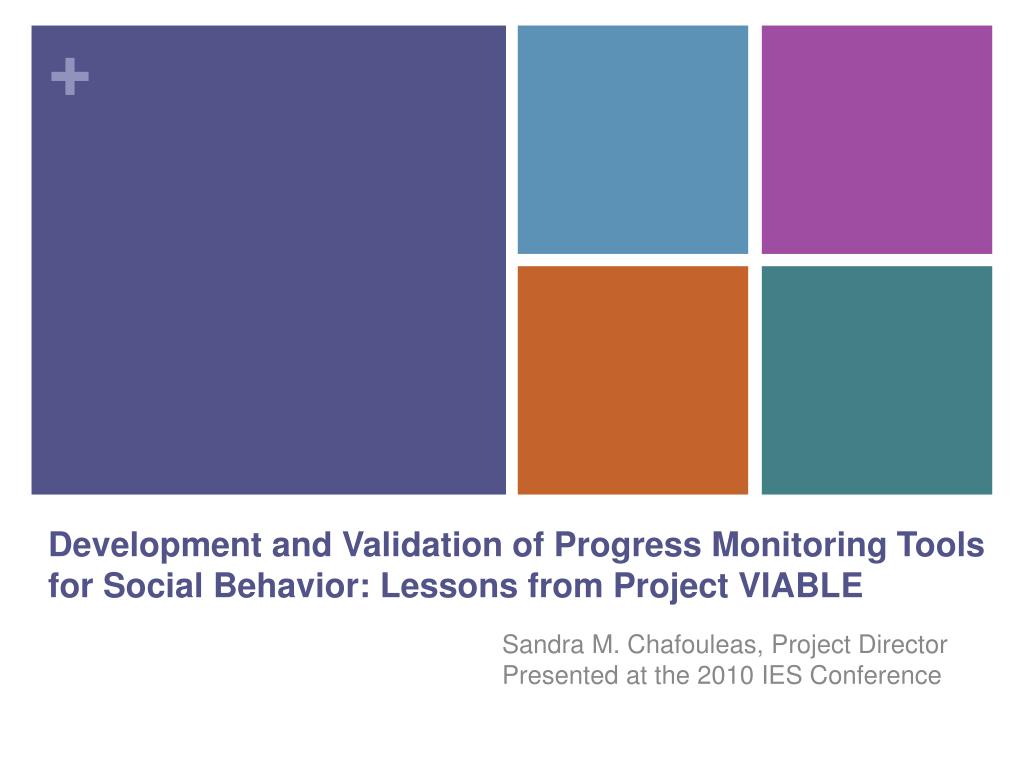 +

Development and Validation of Progress Monitoring Tools for Social Behavior: Lessons from Project VIABLE

Sandra M. Chafouleas, Project Director
Presented at the 2010 IES Conference